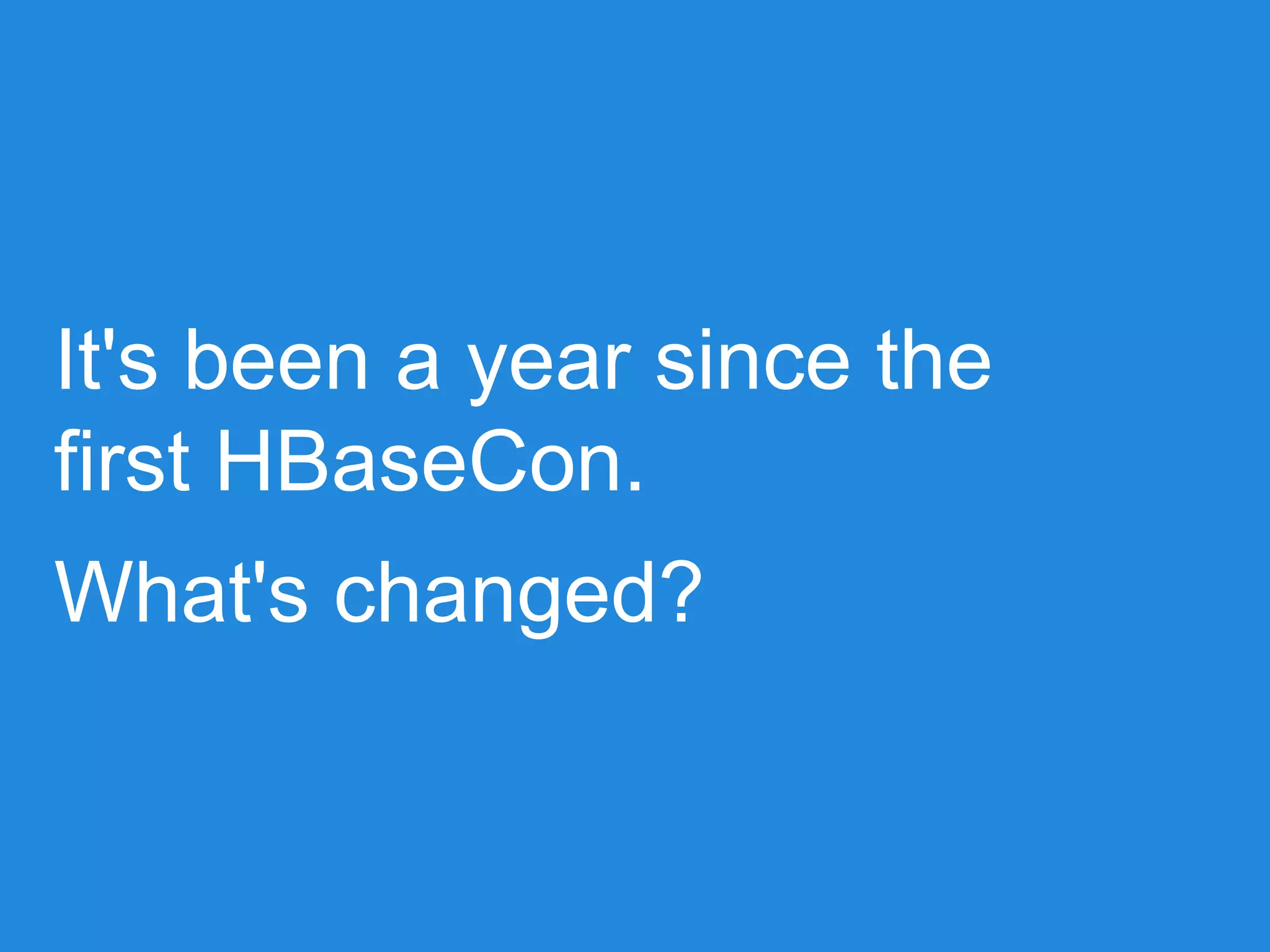 It's been a year since the first HBaseCon.

What's changed?